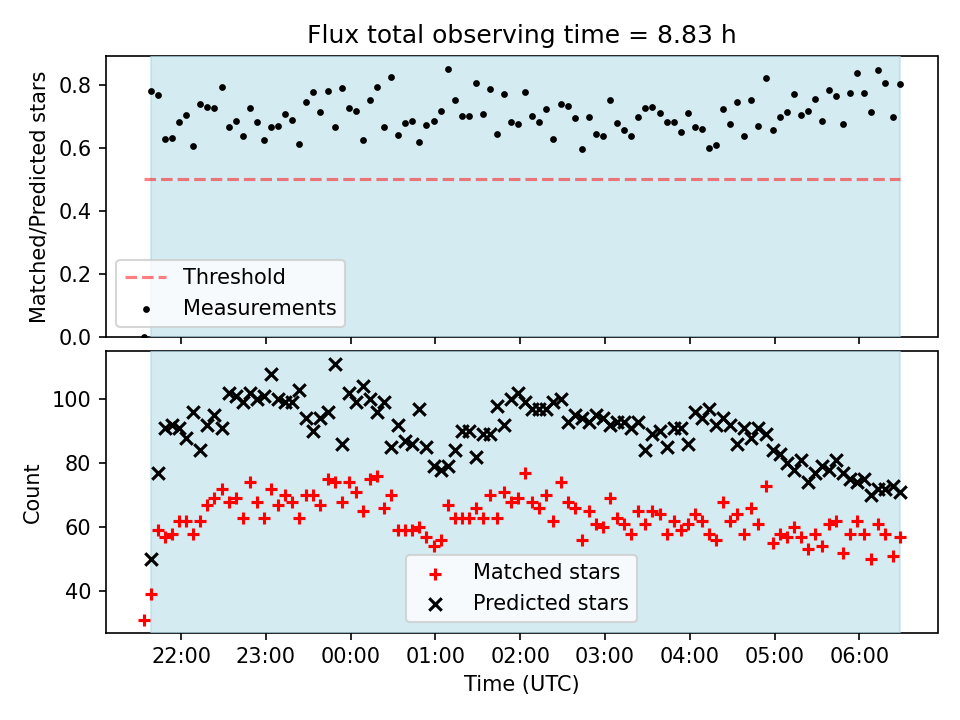 Flux total observing time = 8.83 h

Matched/Predicted stars

0.8
0.6
0.4
0.2
0.0

Threshold
Measurements

Count

100
80
60
40

Matched stars
Predicted stars

22:00
23:00
00:00
01:00
02:00
03:00
04:00
05:00
06:00

Time (UTC)